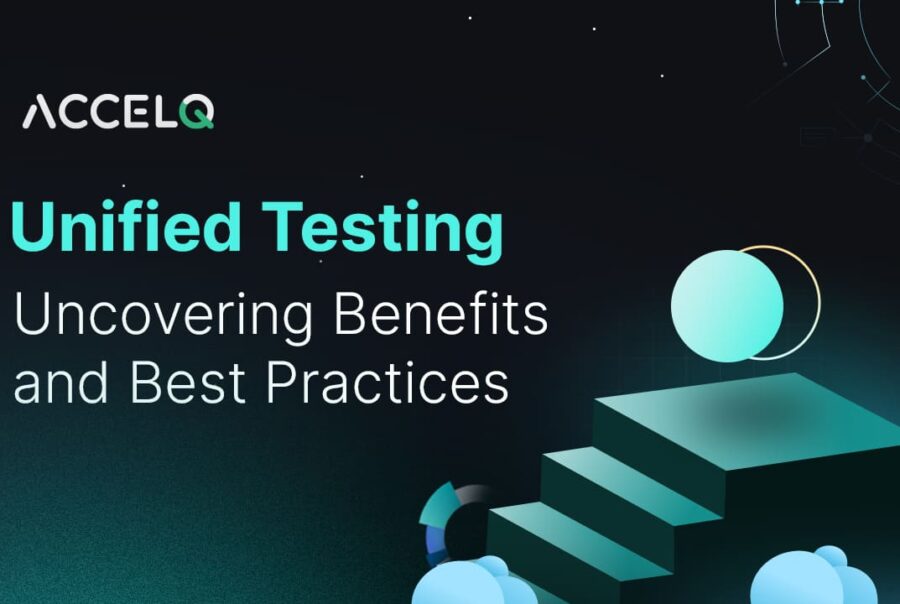 ACCELQ

Unified Testing

Uncovering Benefits and Best Practices